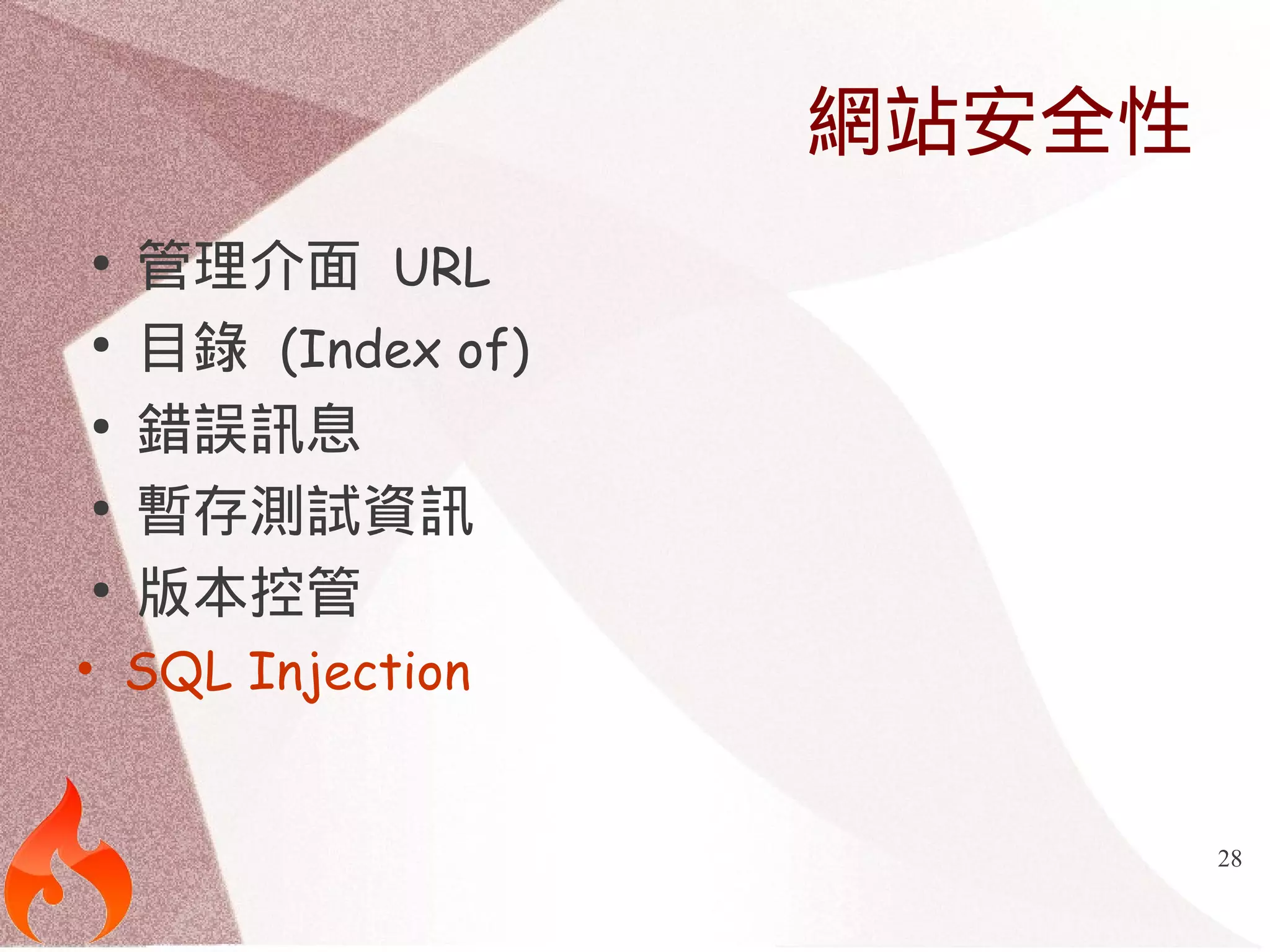 網站安全性

• 管理介面 URL
• 目錄 (Index of)
• 錯誤訊息
• 暫存測試資訊
• 版本控管
• SQL Injection

28